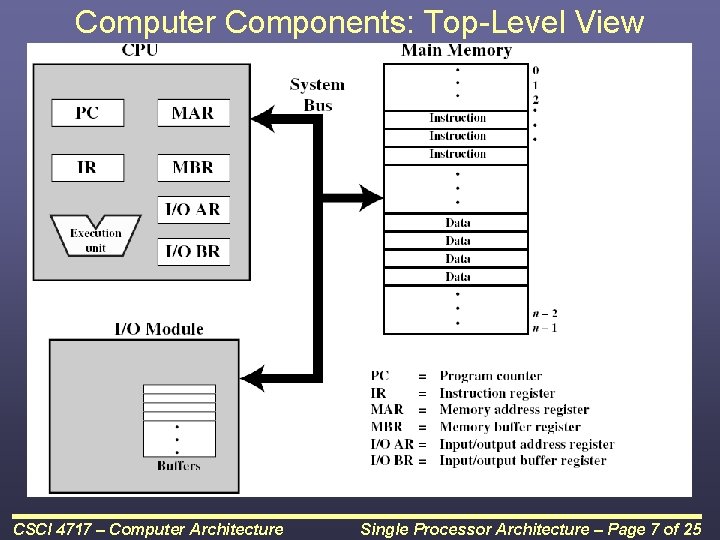 Computer Components: Top-Level View

CPU

PC

MAR

IR

MBR

I/O AR

Execution unit

I/O BR

System Bus

Main Memory

0
1
2

Instruction
Instruction
Instruction

Data
Data
Data
Data

$n-2$
$n-1$

I/O Module

Buffers

PC = Program counter
IR = Instruction register
MAR = Memory address register
MBR = Memory buffer register
I/O AR = Input/output address register
I/O BR = Input/output buffer register

CSCI 4717 – Computer Architecture

Single Processor Architecture – Page 7 of 25